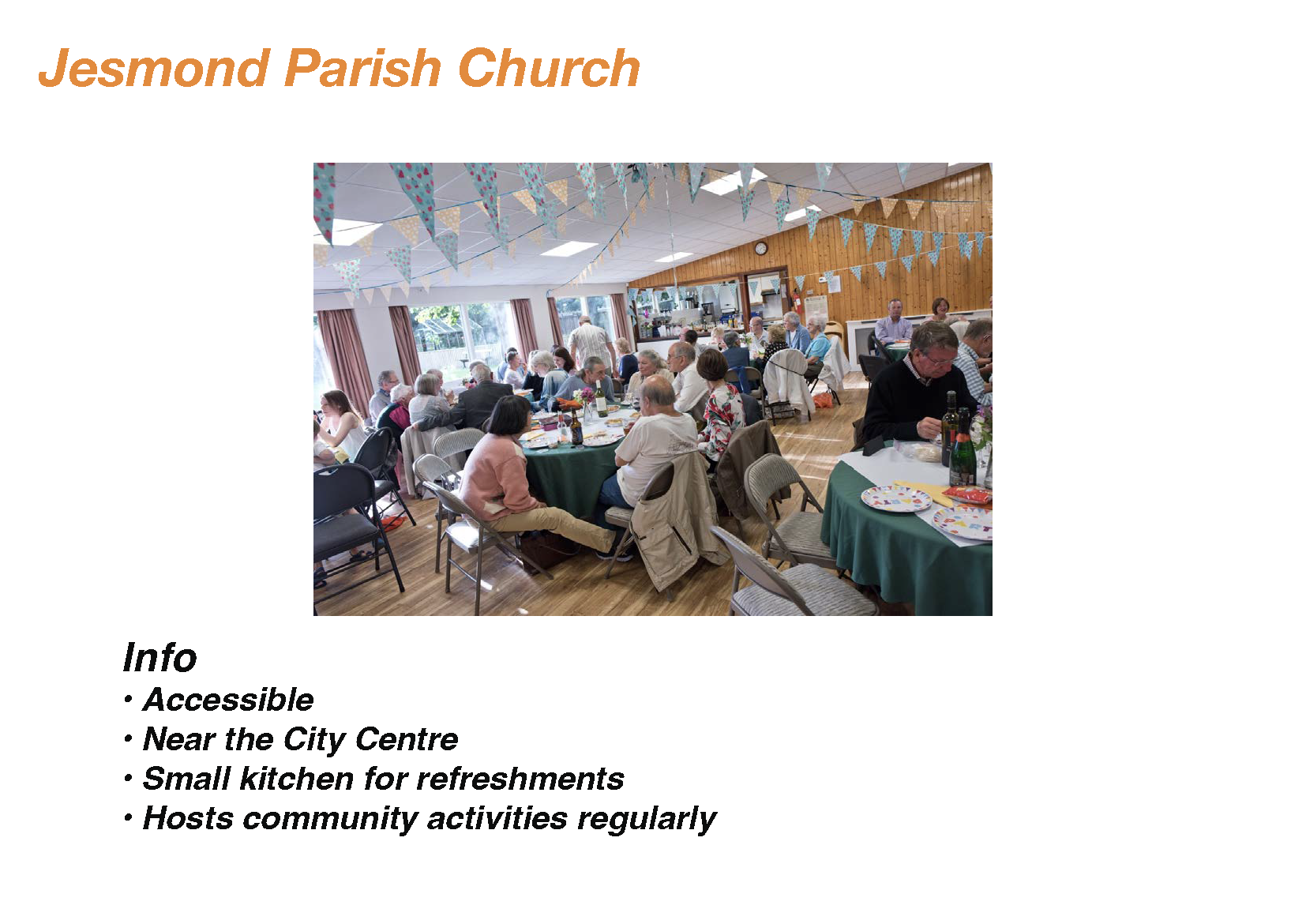 Jesmond Parish Church

Info
• Accessible
• Near the City Centre
• Small kitchen for refreshments
• Hosts community activities regularly